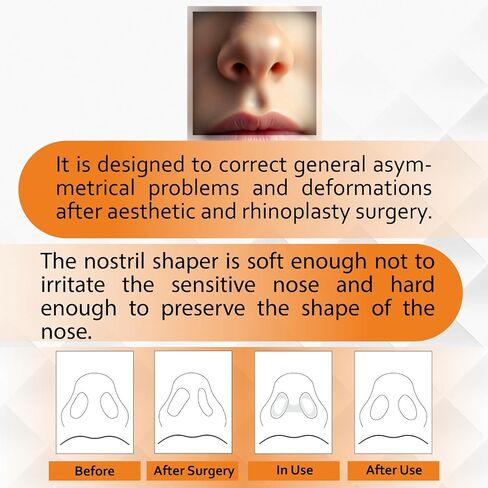 It is designed to correct general asymmetrical problems and deformations after aesthetic and rhinoplasty surgery.

The nostril shaper is soft enough not to irritate the sensitive nose and hard enough to preserve the shape of the nose.

Before

After Surgery

In Use

After Use